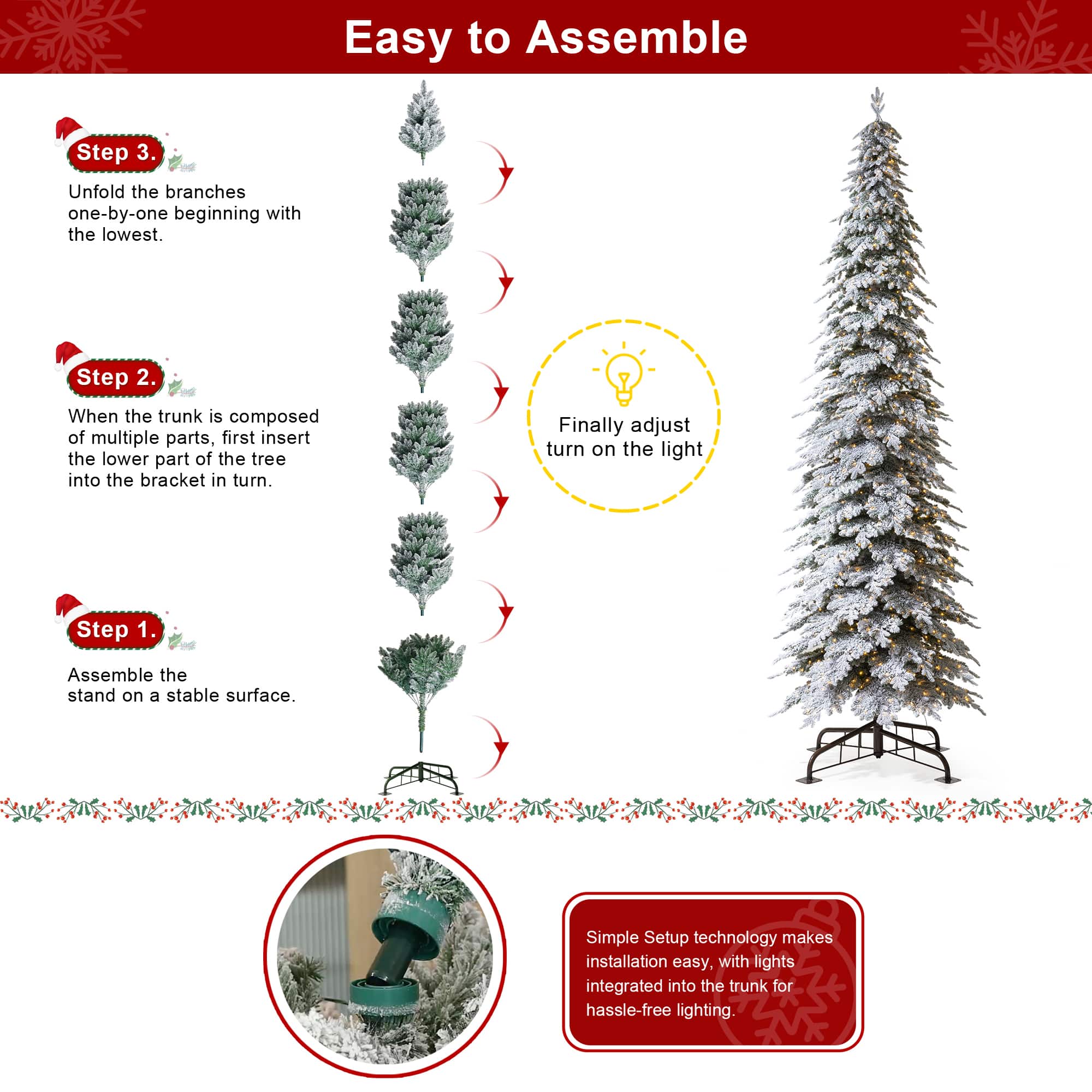 Easy to Assemble

Step 3.

Unfold the branches one-by-one beginning with the lowest.

Step 2.

When the trunk is composed of multiple parts, first insert the lower part of the tree into the bracket in turn.

Step 1.

Assemble the stand on a stable surface.

Finally adjust turn on the light

Simple Setup technology makes installation easy, with lights integrated into the trunk for hassle-free lighting.